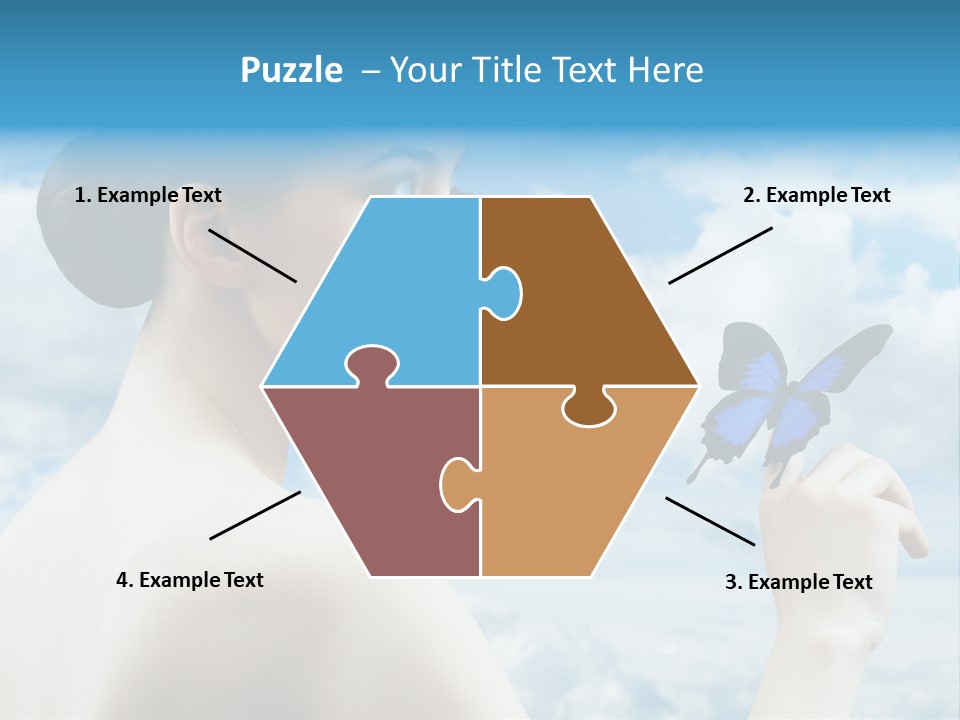 Puzzle – Your Title Text Here

1. Example Text

2. Example Text

4. Example Text

3. Example Text